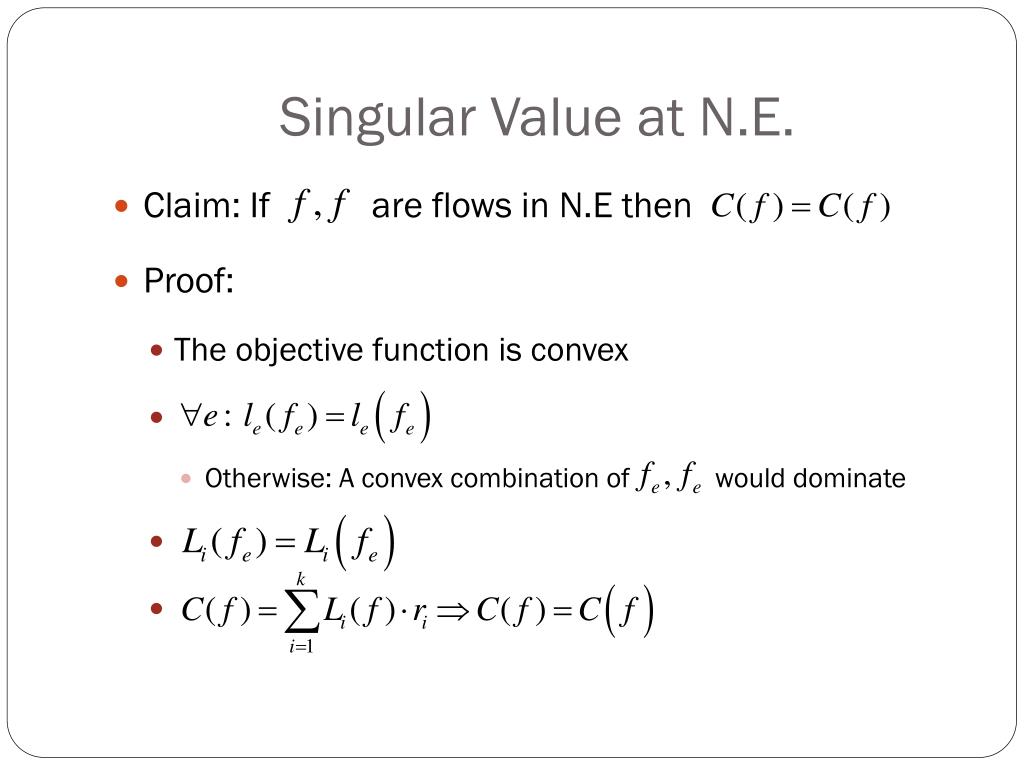 Singular Value at N.E.

Claim: If $f, f$ are flows in N.E then $C(f) = C(f)$

Proof:

The objective function is convex

$\forall e: l_e(f_e) = l_e\left(f_e\right)$

Otherwise: A convex combination of $f_e, f_e$ would dominate

$L_i(f_e) = L_i\left(f_e\right)$

$C(f) = \sum_{i=1}^{k} L_i(f) \cdot r_i \Rightarrow C(f) = C\left(f\right)$